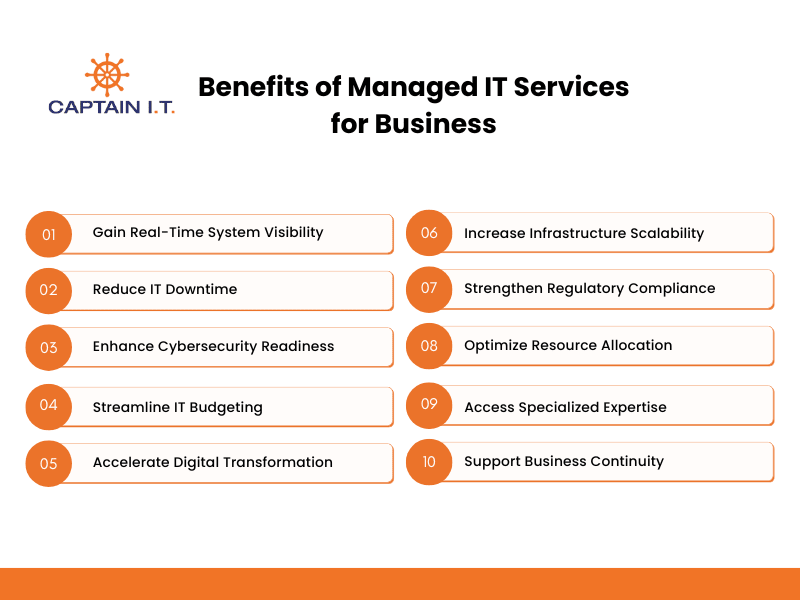 CAPTAIN I.T.

Benefits of Managed IT Services for Business

01 Gain Real-Time System Visibility

02 Reduce IT Downtime

03 Enhance Cybersecurity Readiness

04 Streamline IT Budgeting

05 Accelerate Digital Transformation

06 Increase Infrastructure Scalability

07 Strengthen Regulatory Compliance

08 Optimize Resource Allocation

09 Access Specialized Expertise

10 Support Business Continuity